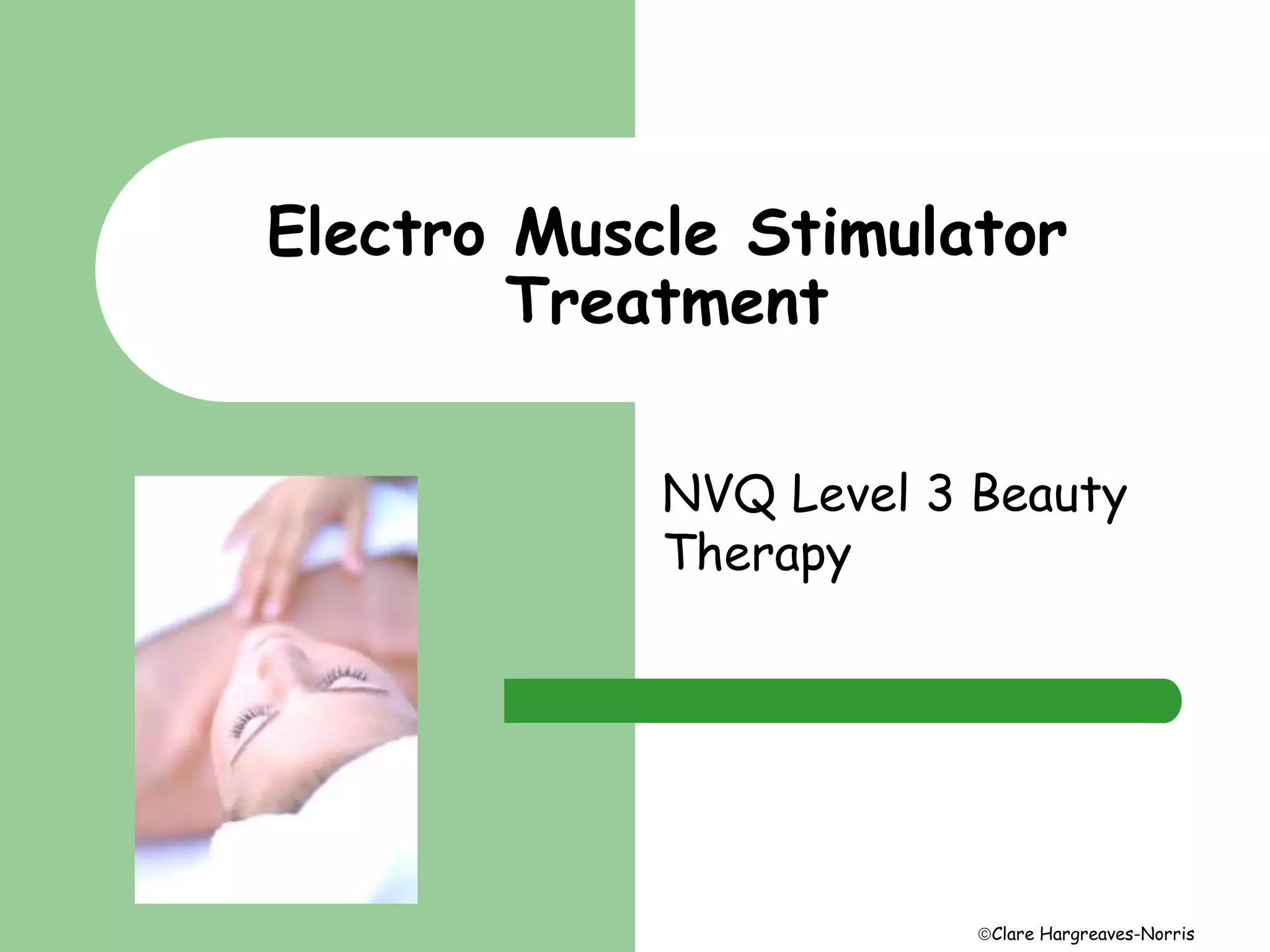 Electro Muscle Stimulator Treatment

NVQ Level 3 Beauty Therapy

©Clare Hargreaves-Norris